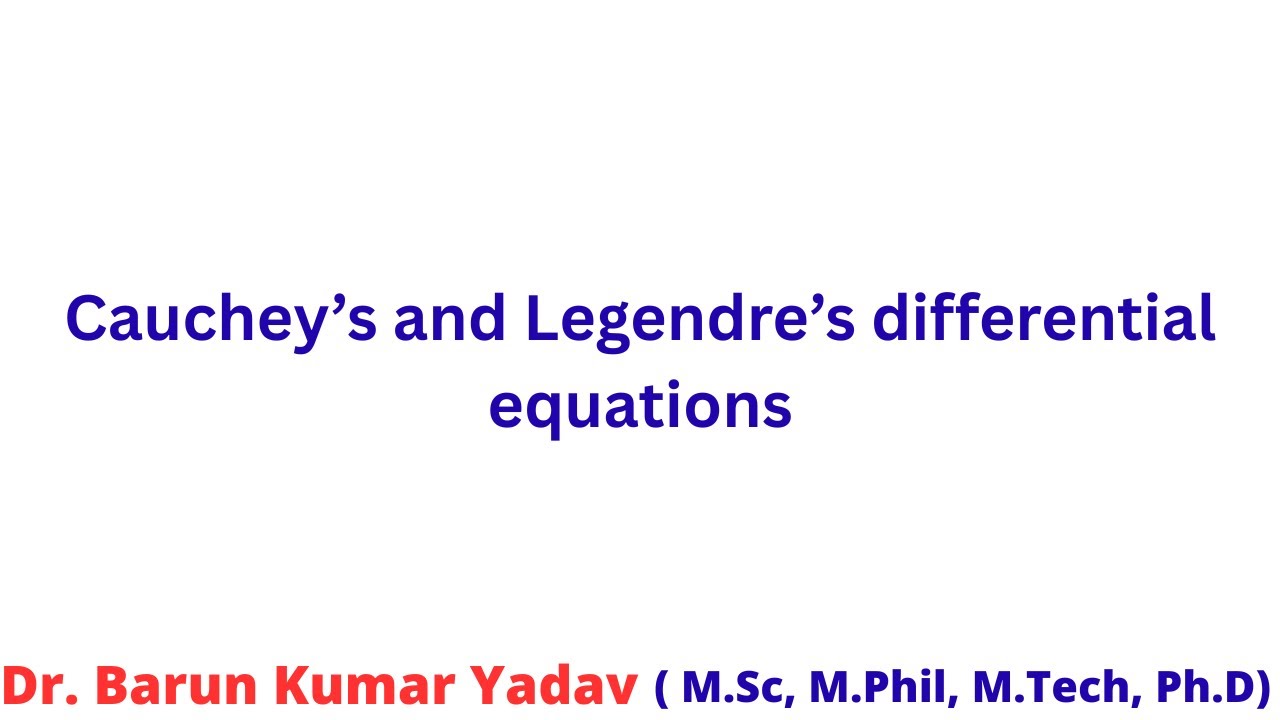 Cauchey’s and Legendre’s differential equations

Dr. Barun Kumar Yadav ( M.Sc, M.Phil, M.Tech, Ph.D)